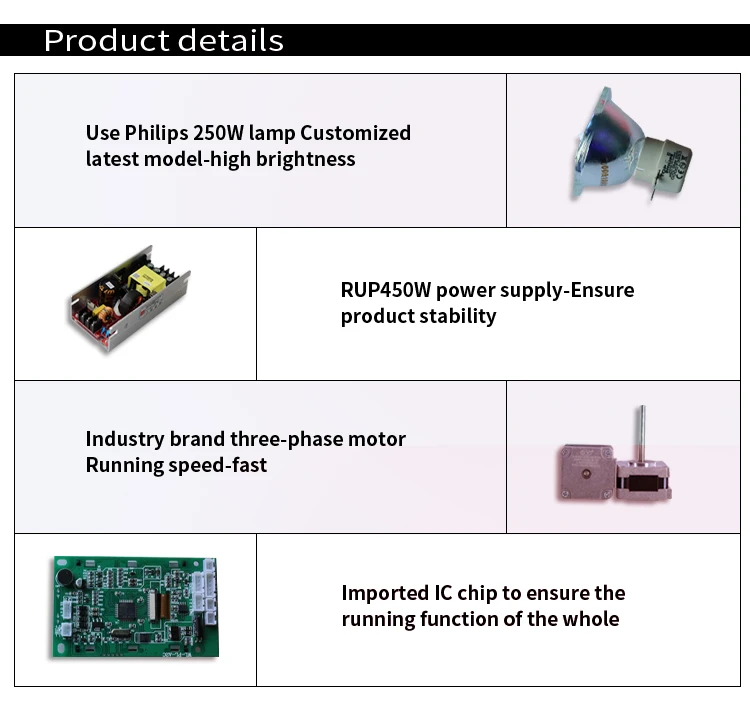 Product details

Use Philips 250W lamp Customized latest model-high brightness

RUP450W power supply-Ensure product stability

Industry brand three-phase motor Running speed-fast

Imported IC chip to ensure the running function of the whole